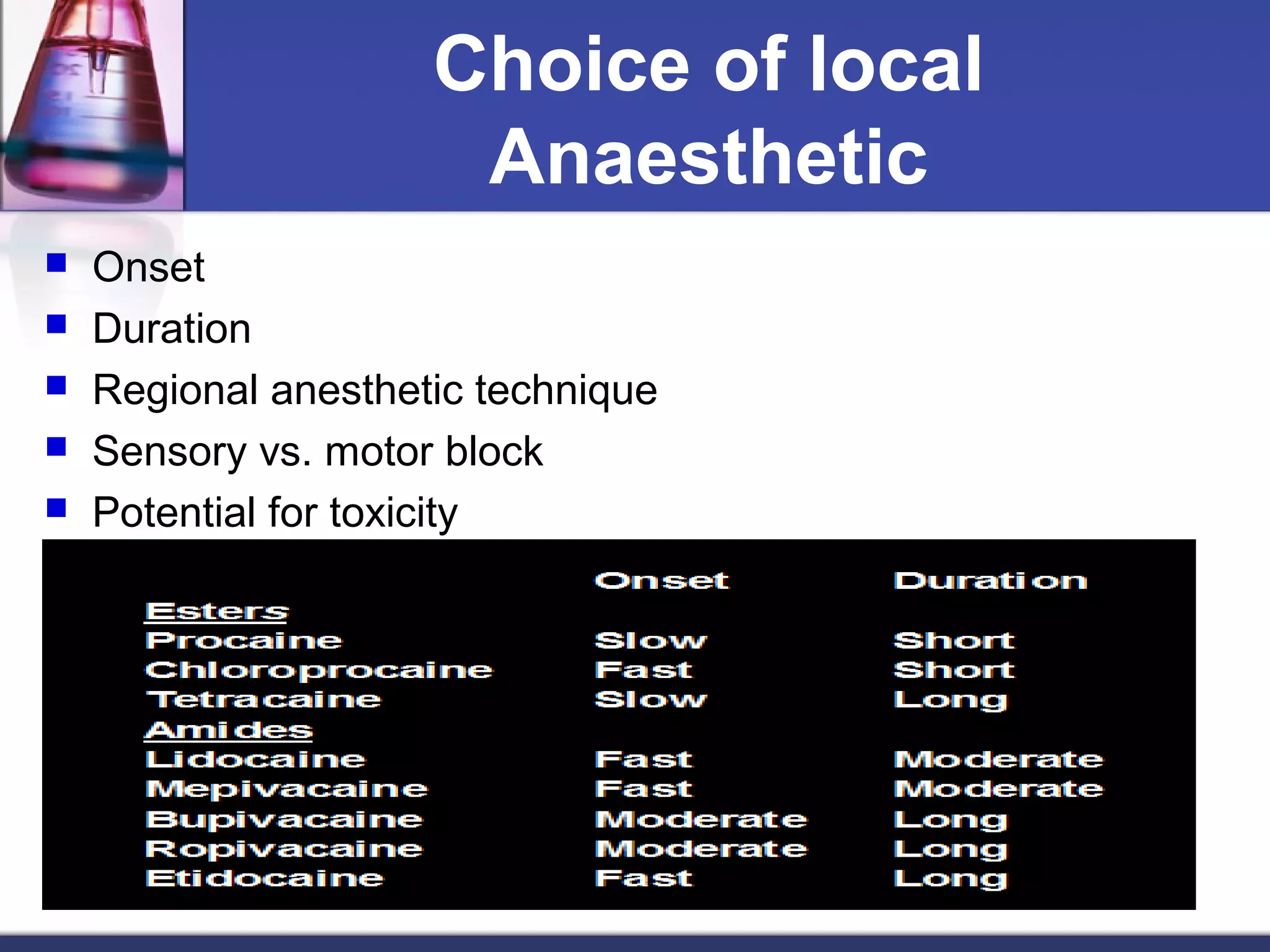 Choice of local Anaesthetic

- Onset
- Duration
- Regional anesthetic technique
- Sensory vs. motor block
- Potential for toxicity

| | Onset | Duration |
|---|---|---|
| Esters | | |
| Procaine | Slow | Short |
| Chloroprocaine | Fast | Short |
| Tetracaine | Slow | Long |
| Amides | | |
| Lidocaine | Fast | Moderate |
| Mepivacaine | Fast | Moderate |
| Bupivacaine | Moderate | Long |
| Ropivacaine | Moderate | Long |
| Etidocaine | Fast | Long |